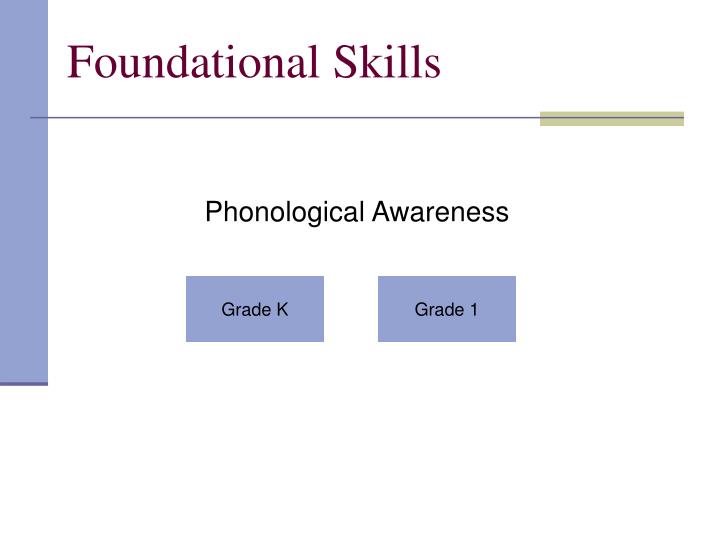 Foundational Skills

Phonological Awareness

Grade K

Grade 1